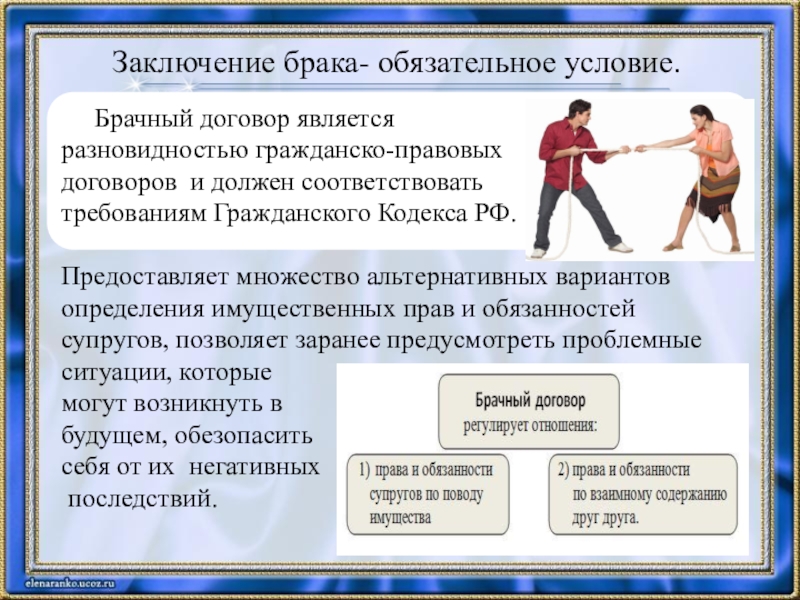 Заключение брака- обязательное условие.

Брачный договор является разновидностью гражданско-правовых договоров и должен соответствовать требованиям Гражданского Кодекса РФ.

Предоставляет множество альтернативных вариантов определения имущественных прав и обязанностей супругов, позволяет заранее предусмотреть проблемные ситуации, которые могут возникнуть в будущем, обезопасить себя от их негативных последствий.

Брачный договор
регулирует отношения:

1) права и обязанности супругов по поводу имущества

2) права и обязанности по взаимному содержанию друг друга.

elenaranko.ucoz.ru